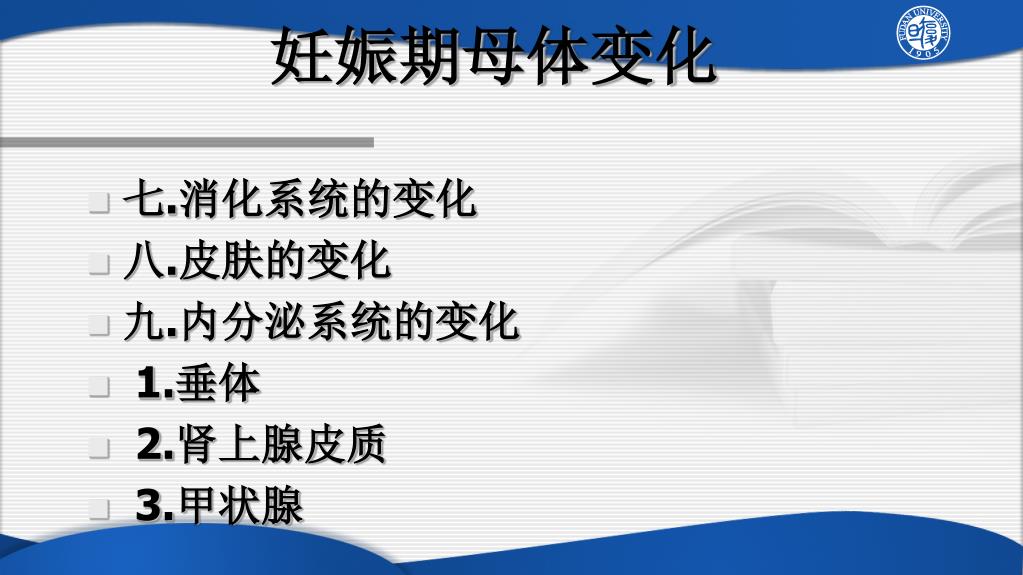 妊娠期母体变化

FUDAN UNIVERSITY 1905

七.消化系统的变化

八.皮肤的变化

九.内分泌系统的变化

1.垂体

2.肾上腺皮质

3.甲状腺